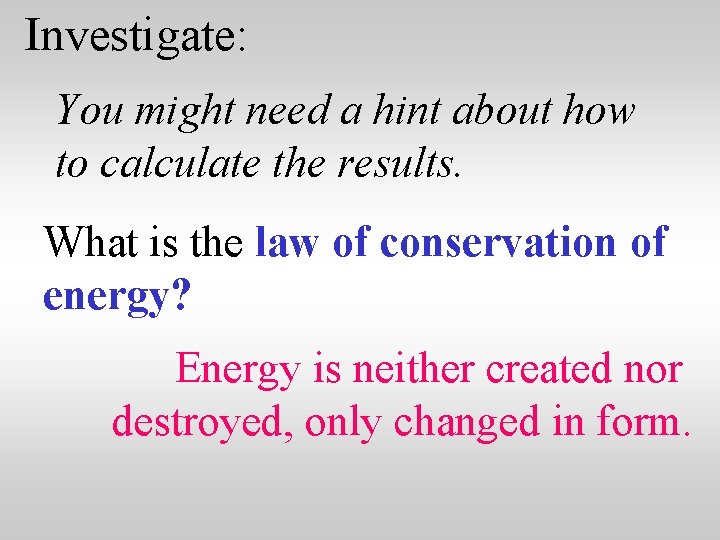 Investigate:

You might need a hint about how to calculate the results.

What is the law of conservation of energy?

Energy is neither created nor destroyed, only changed in form.